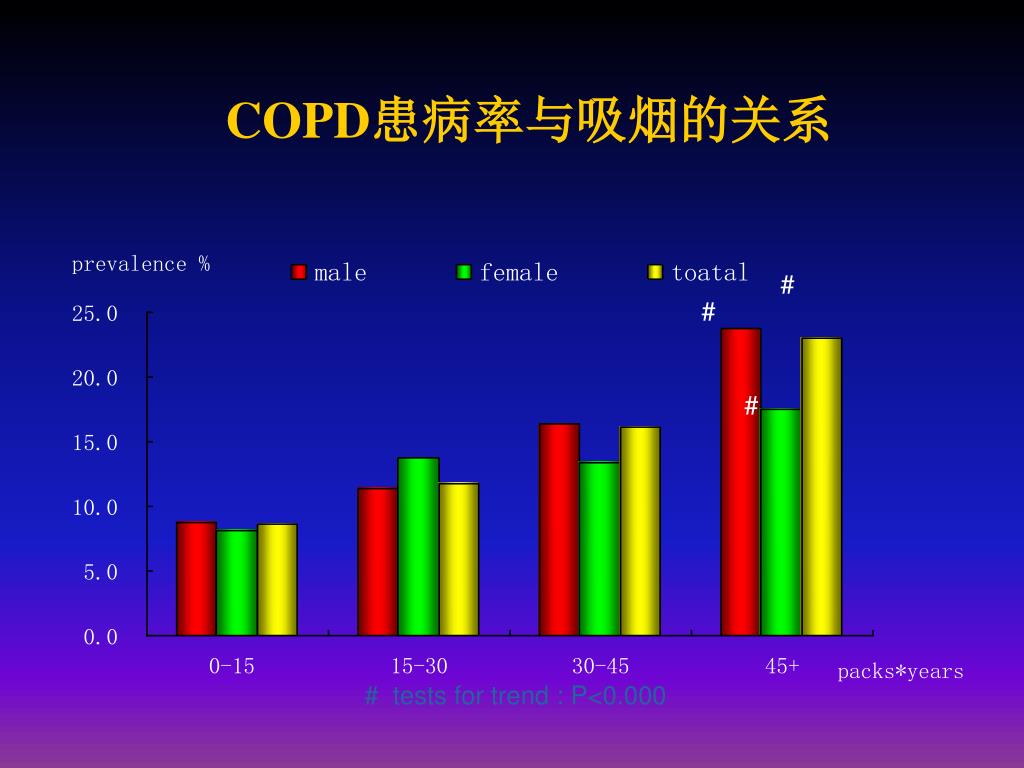 COPD患病率与吸烟的关系

prevalence %

male female toatal

#
#
#

25.0
20.0
15.0
10.0
5.0
0.0

0-15 15-30 30-45 45+ packs*years

# tests for trend : P<0.000